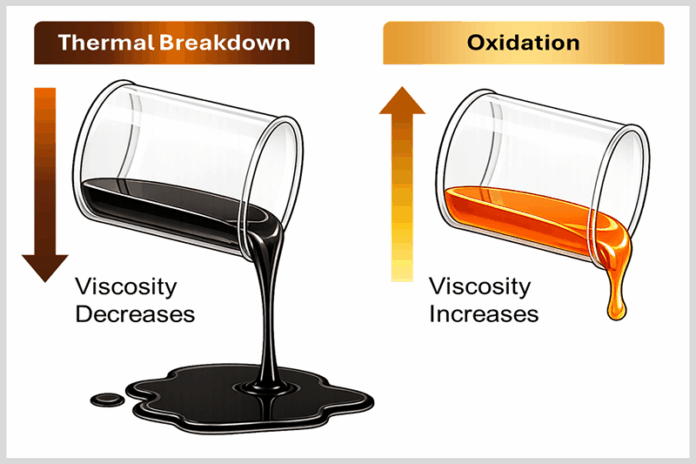 Thermal Breakdown

Viscosity Decreases

Oxidation

Viscosity Increases